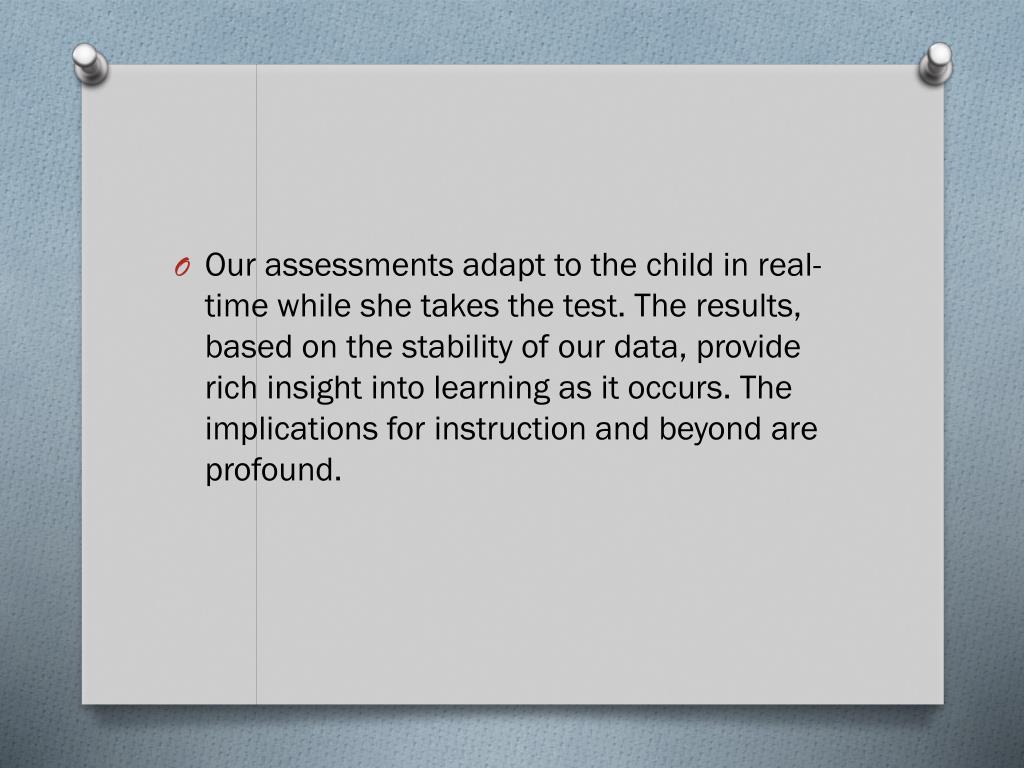 O Our assessments adapt to the child in real-time while she takes the test. The results, based on the stability of our data, provide rich insight into learning as it occurs. The implications for instruction and beyond are profound.